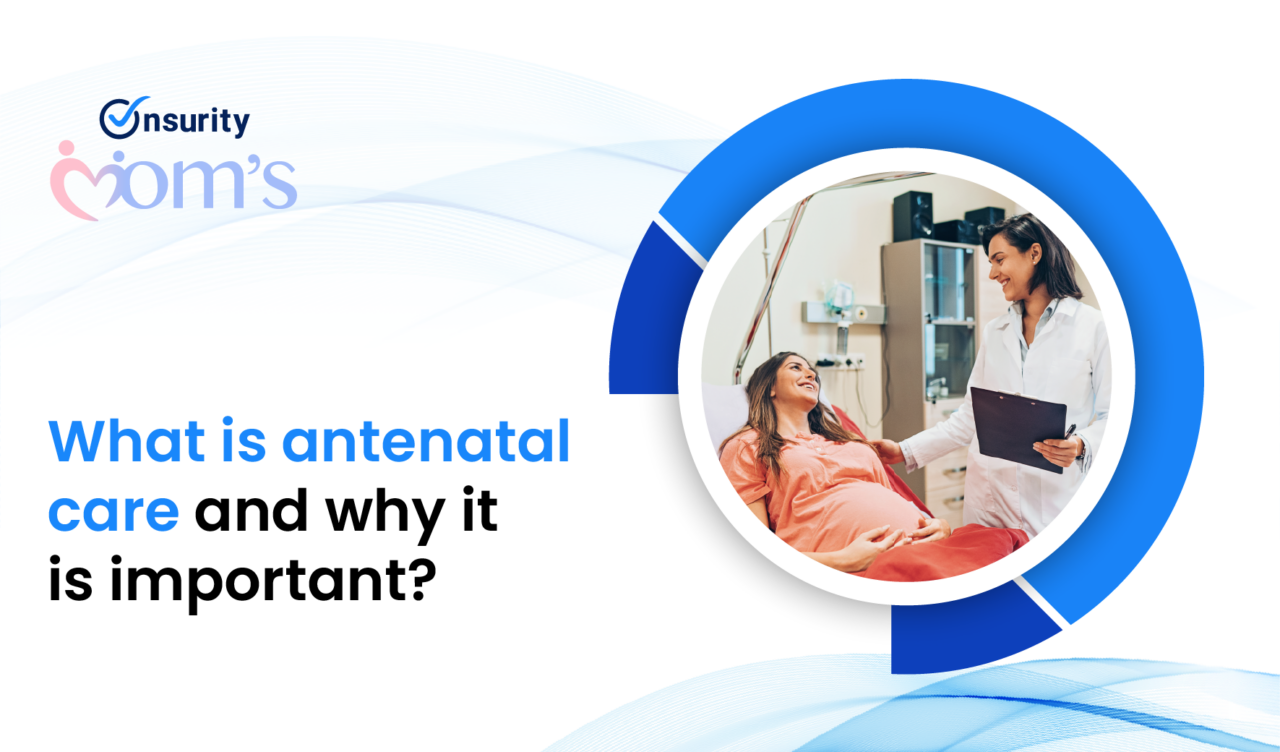 Onsurity
mom's

What is antenatal care and why it is important?